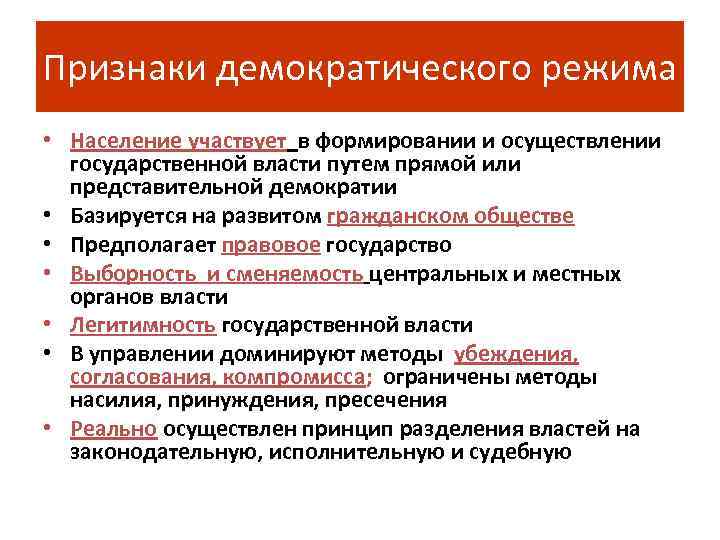 Признаки демократического режима

• Население участвует в формировании и осуществлении государственной власти путем прямой или представительной демократии
• Базируется на развитом гражданском обществе
• Предполагает правовое государство
• Выборность и сменяемость центральных и местных органов власти
• Легитимность государственной власти
• В управлении доминируют методы убеждения, согласования, компромисса; ограничены методы насилия, принуждения, пресечения
• Реально осуществлен принцип разделения властей на законодательную, исполнительную и судебную